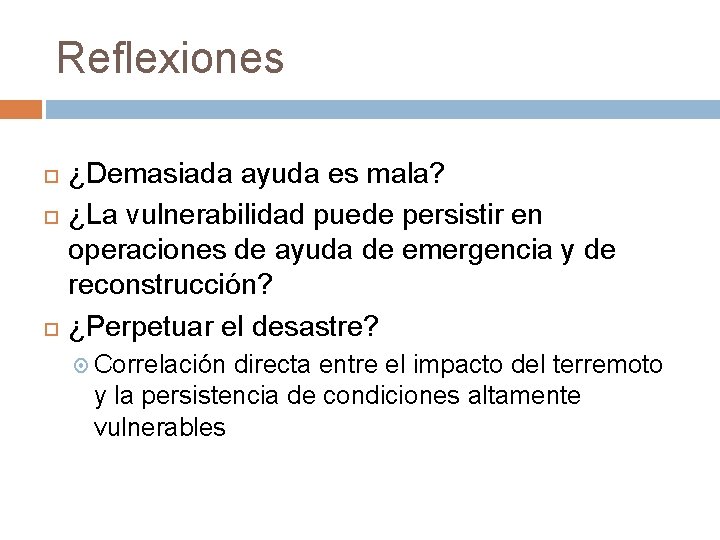 Reflexiones

¿Demasiada ayuda es mala?

¿La vulnerabilidad puede persistir en operaciones de ayuda de emergencia y de reconstrucción?

¿Perpetuar el desastre?

Correlación directa entre el impacto del terremoto y la persistencia de condiciones altamente vulnerables